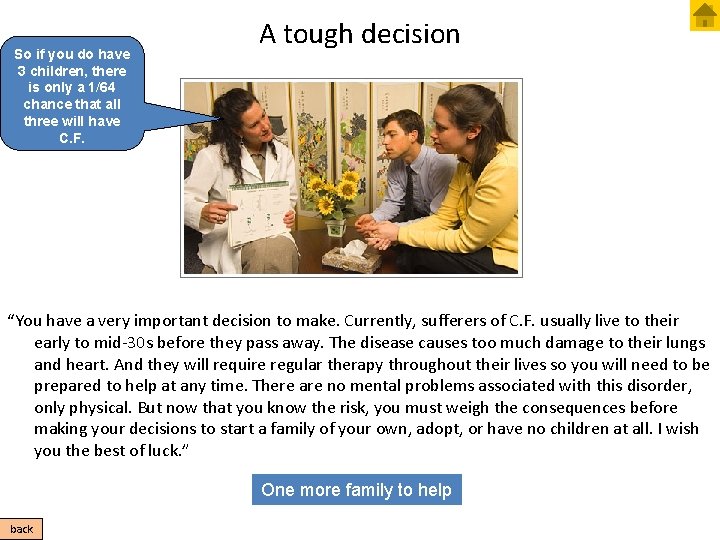 A tough decision

So if you do have 3 children, there is only a 1/64 chance that all three will have C.F.

“You have a very important decision to make. Currently, sufferers of C.F. usually live to their early to mid-30s before they pass away. The disease causes too much damage to their lungs and heart. And they will require regular therapy throughout their lives so you will need to be prepared to help at any time. There are no mental problems associated with this disorder, only physical. But now that you know the risk, you must weigh the consequences before making your decisions to start a family of your own, adopt, or have no children at all. I wish you the best of luck.”

One more family to help

back